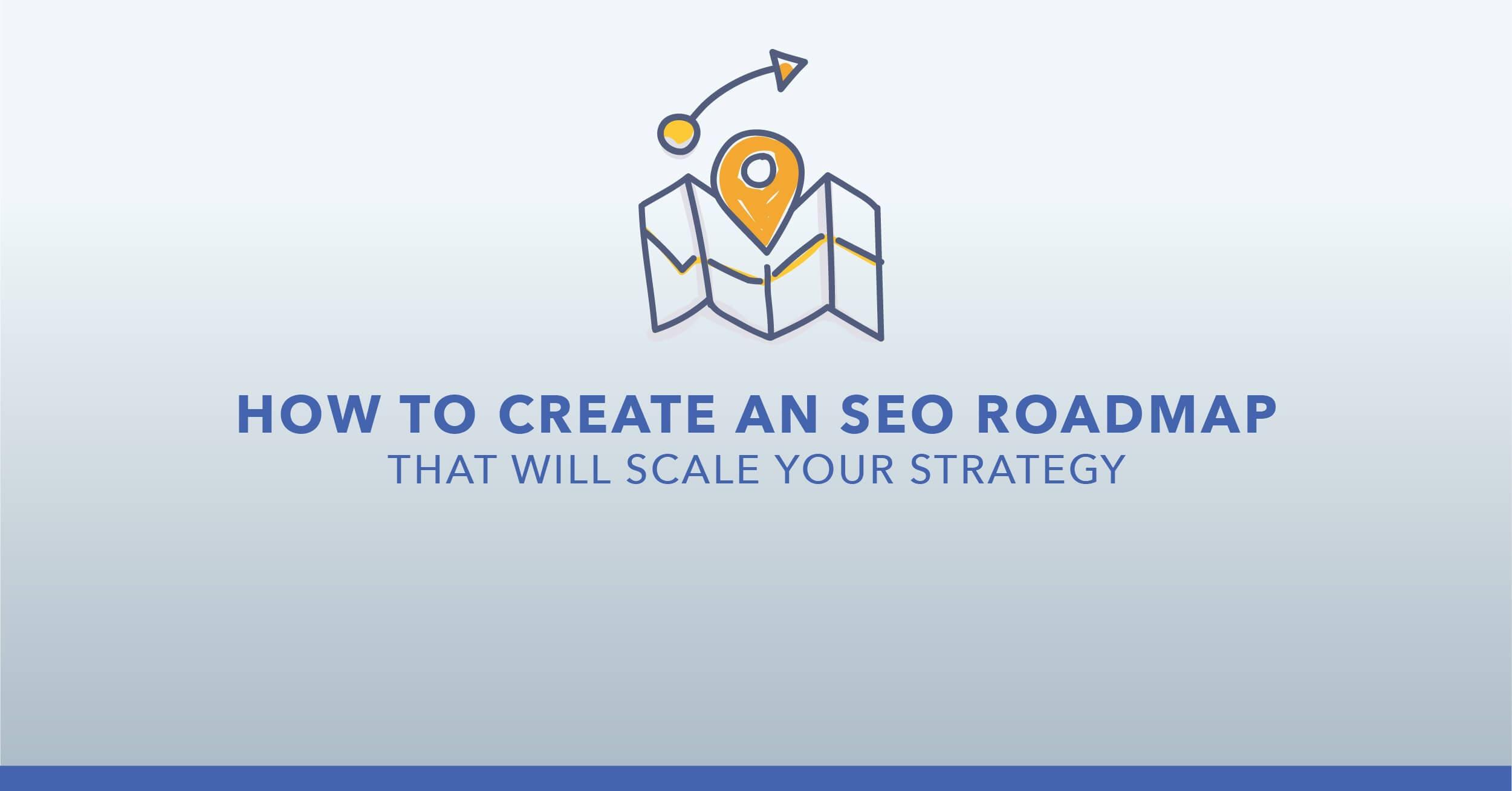 HOW TO CREATE AN SEO ROADMAP
THAT WILL SCALE YOUR STRATEGY